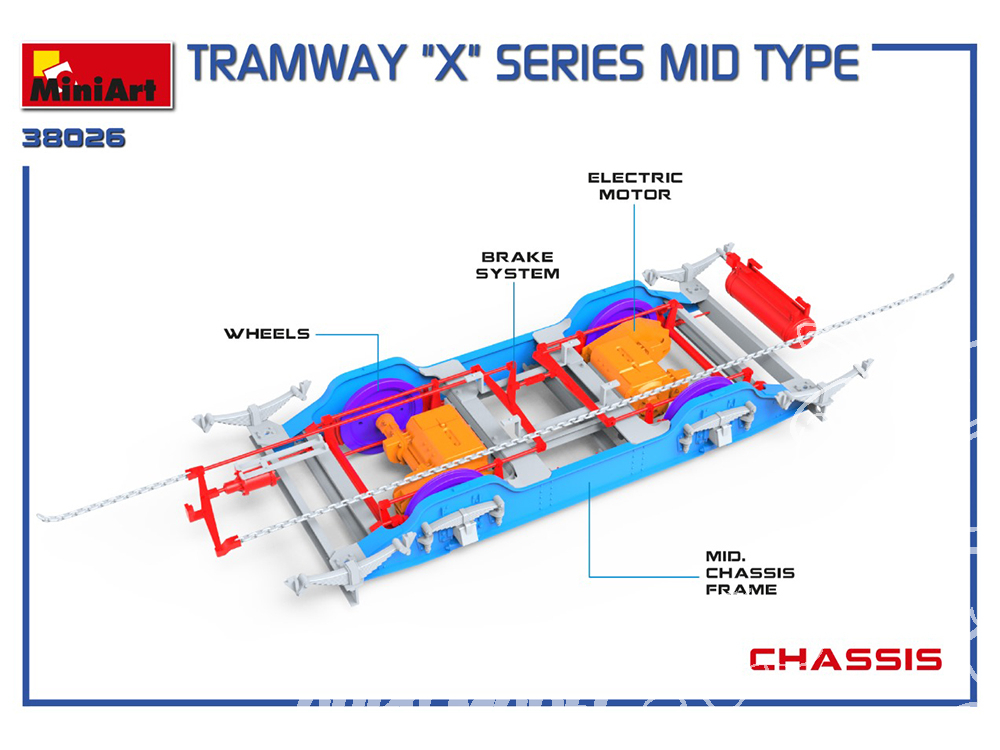 MiniArt

TRAMWAY "X" SERIES MID TYPE

38026

ELECTRIC MOTOR

BRAKE SYSTEM

WHEELS

MID. CHASSIS FRAME

CHASSIS